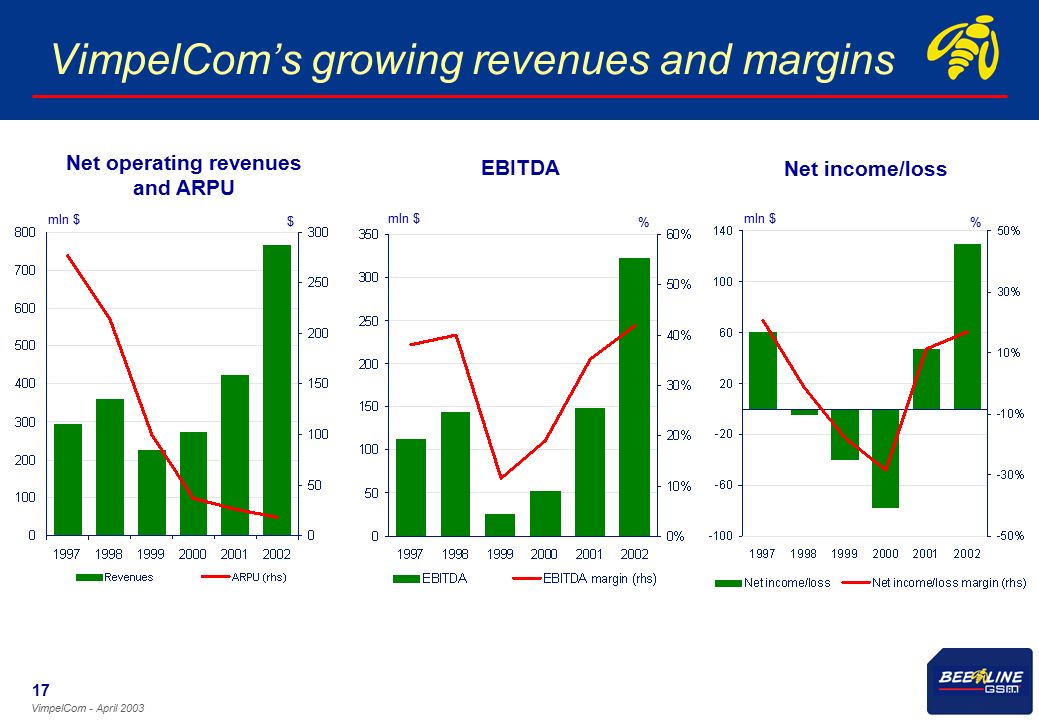 VimpelCom's growing revenues and margins

Net operating revenues and ARPU

mln $

$

800
700
600
500
400
300
200
100
0

300
250
200
150
100
50
0

1997 1998 1999 2000 2001 2002

Revenues
ARPU (rhs)

EBITDA

mln $

%

350
300
250
200
150
100
50
0

60%
50%
40%
30%
20%
10%
0%

1997 1998 1999 2000 2001 2002

EBITDA
EBITDA margin (rhs)

Net income/loss

mln $

%

140
100
60
20
-20
-60
-100

50%
30%
10%
-10%
-30%
-50%

1997 1998 1999 2000 2001 2002

Net income/loss
Net income/loss margin (rhs)

17

VimpelCom - April 2003

BEELINE GSM